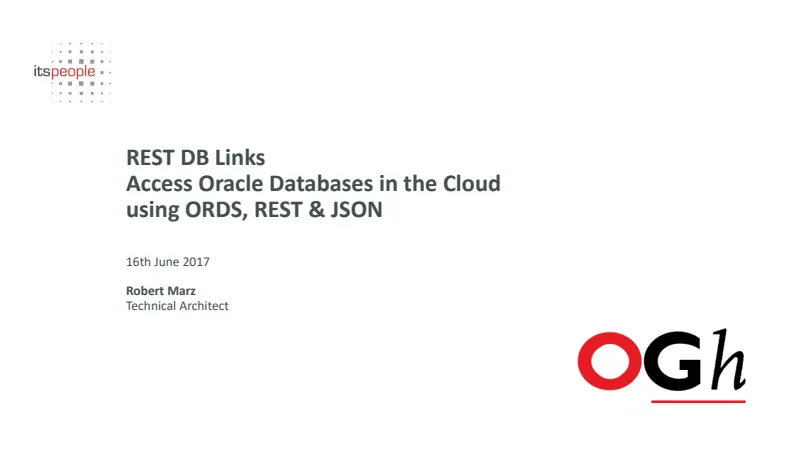 itspeople

REST DB Links
Access Oracle Databases in the Cloud using ORDS, REST & JSON

16th June 2017

Robert Marz
Technical Architect

OGh